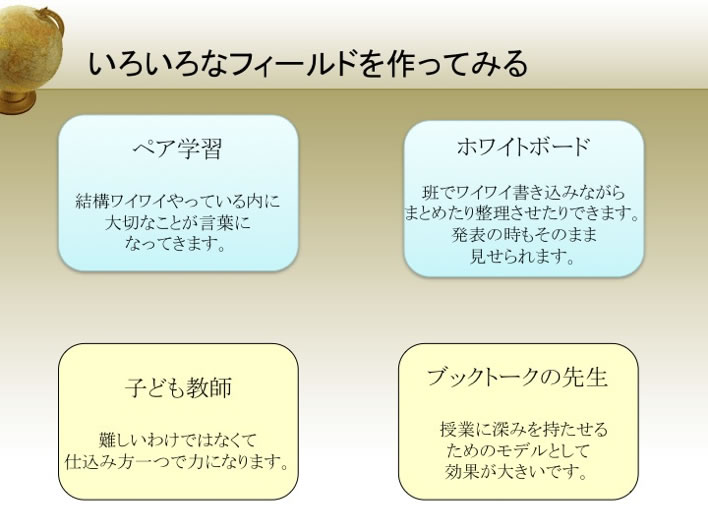 いろいろなフィールドを作ってみる

ペア学習

結構ワイワイやっている内に大切なことが言葉になってきます。

ホワイトボード

班でワイワイ書き込みながらまとめたり整理させたりできます。発表の時もそのまま見せられます。

子ども教師

難しいわけではなくて仕込み方一つで力になります。

ブックトークの先生

授業に深みを持たせるためのモデルとして効果が大きいです。